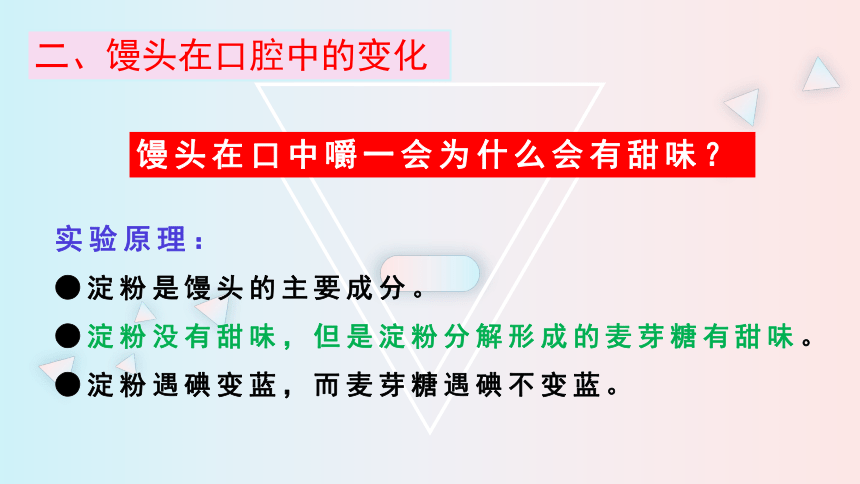 二、馒头在口腔中的变化

馒头在口中嚼一会为什么会有甜味？

实验原理：

●淀粉是馒头的主要成分。

●淀粉没有甜味，但是淀粉分解形成的麦芽糖有甜味。

●淀粉遇碘变蓝，而麦芽糖遇碘不变蓝。